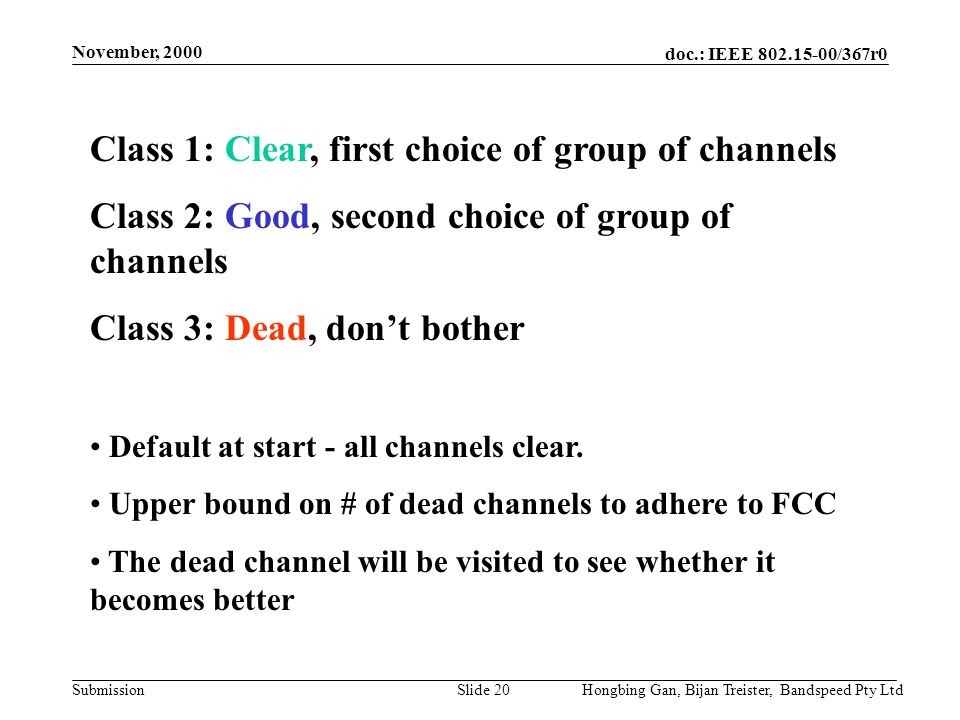 November, 2000

doc.: IEEE 802.15-00/367r0

Class 1: Clear, first choice of group of channels

Class 2: Good, second choice of group of channels

Class 3: Dead, don’t bother

• Default at start - all channels clear.

• Upper bound on # of dead channels to adhere to FCC

• The dead channel will be visited to see whether it becomes better

Submission

Slide 20

Hongbing Gan, Bijan Treister, Bandspeed Pty Ltd